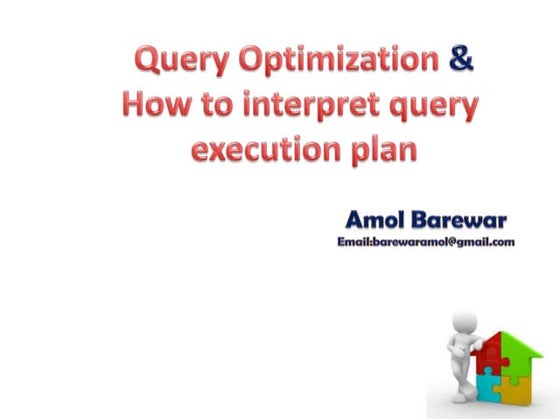 Query Optimization &
How to interpret query execution plan

Amol Barewar
Email:barewaramol@gmail.com